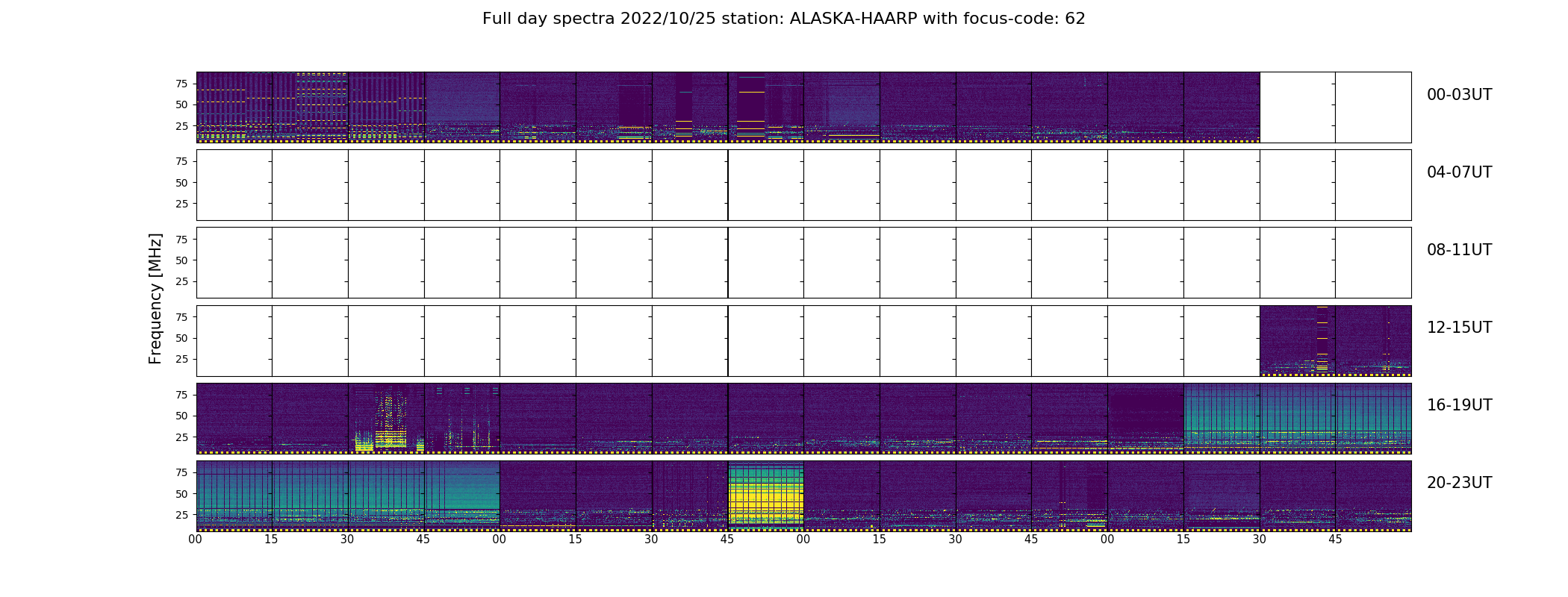 Full day spectra 2022/10/25 station: ALASKA-HAARP with focus-code: 62

Frequency [MHz]

75
50
25
00-03UT

75
50
25
04-07UT

75
50
25
08-11UT

75
50
25
12-15UT

75
50
25
16-19UT

75
50
25
20-23UT

00 15 30 45 00 15 30 45 00 15 30 45 00 15 30 45